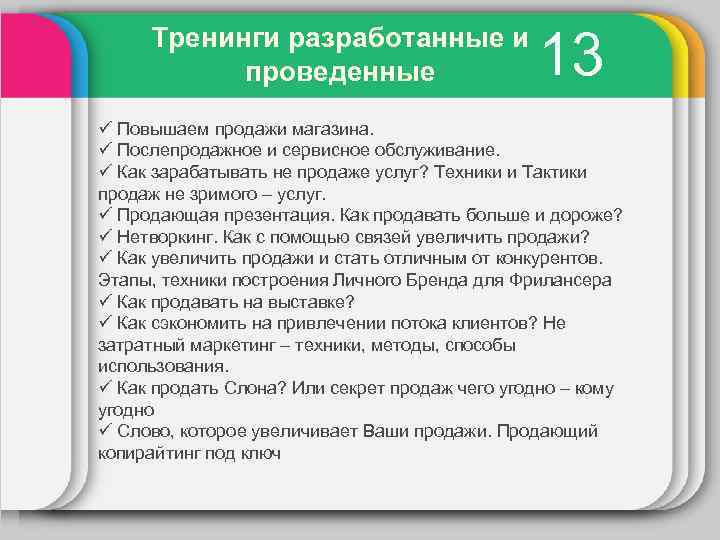 Тренинги разработанные и проведенные

13

✓ Повышаем продажи магазина.
✓ Послепродажное и сервисное обслуживание.
✓ Как зарабатывать не продаже услуг? Техники и Тактики продаж не зримого – услуг.
✓ Продающая презентация. Как продавать больше и дороже?
✓ Нетворкинг. Как с помощью связей увеличить продажи?
✓ Как увеличить продажи и стать отличным от конкурентов. Этапы, техники построения Личного Бренда для Фрилансера
✓ Как продавать на выставке?
✓ Как сэкономить на привлечении потока клиентов? Не затратный маркетинг – техники, методы, способы использования.
✓ Как продать Слона? Или секрет продаж чего угодно – кому угодно
✓ Слово, которое увеличивает Ваши продажи. Продающий копирайтинг под ключ